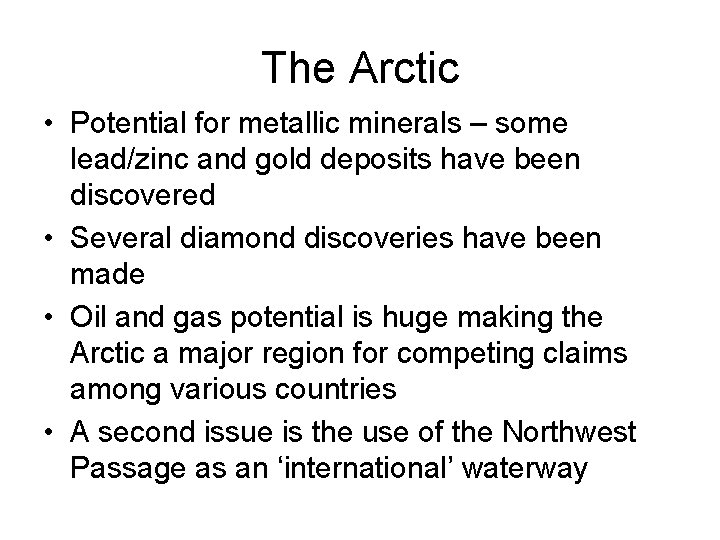 The Arctic

• Potential for metallic minerals – some lead/zinc and gold deposits have been discovered
• Several diamond discoveries have been made
• Oil and gas potential is huge making the Arctic a major region for competing claims among various countries
• A second issue is the use of the Northwest Passage as an ‘international’ waterway